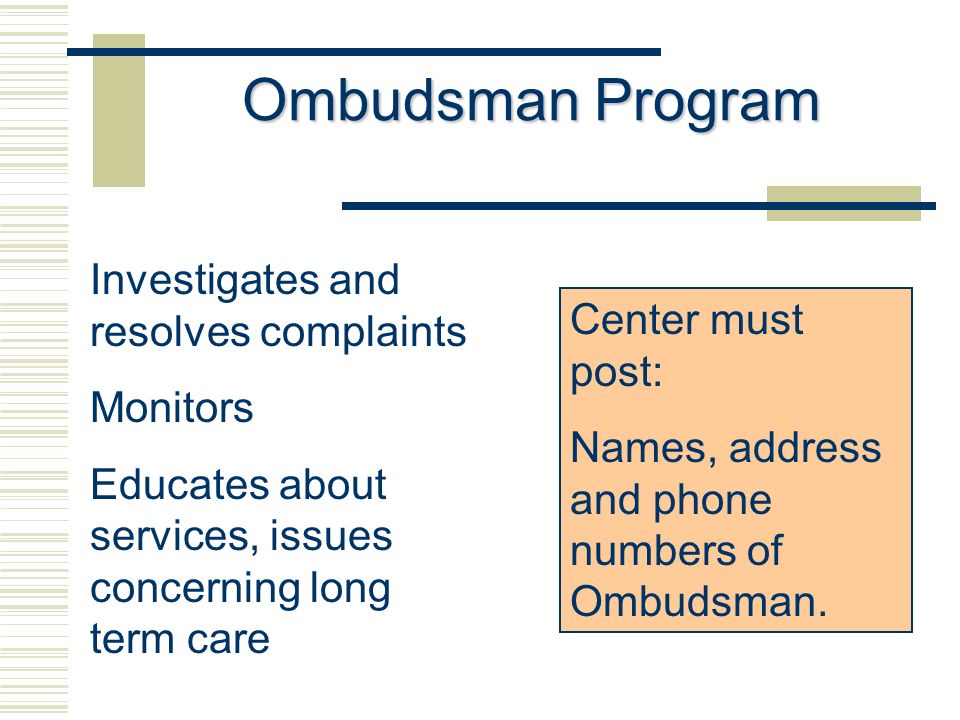 Ombudsman Program

Investigates and resolves complaints

Monitors

Educates about services, issues concerning long term care

Center must post:

Names, address and phone numbers of Ombudsman.